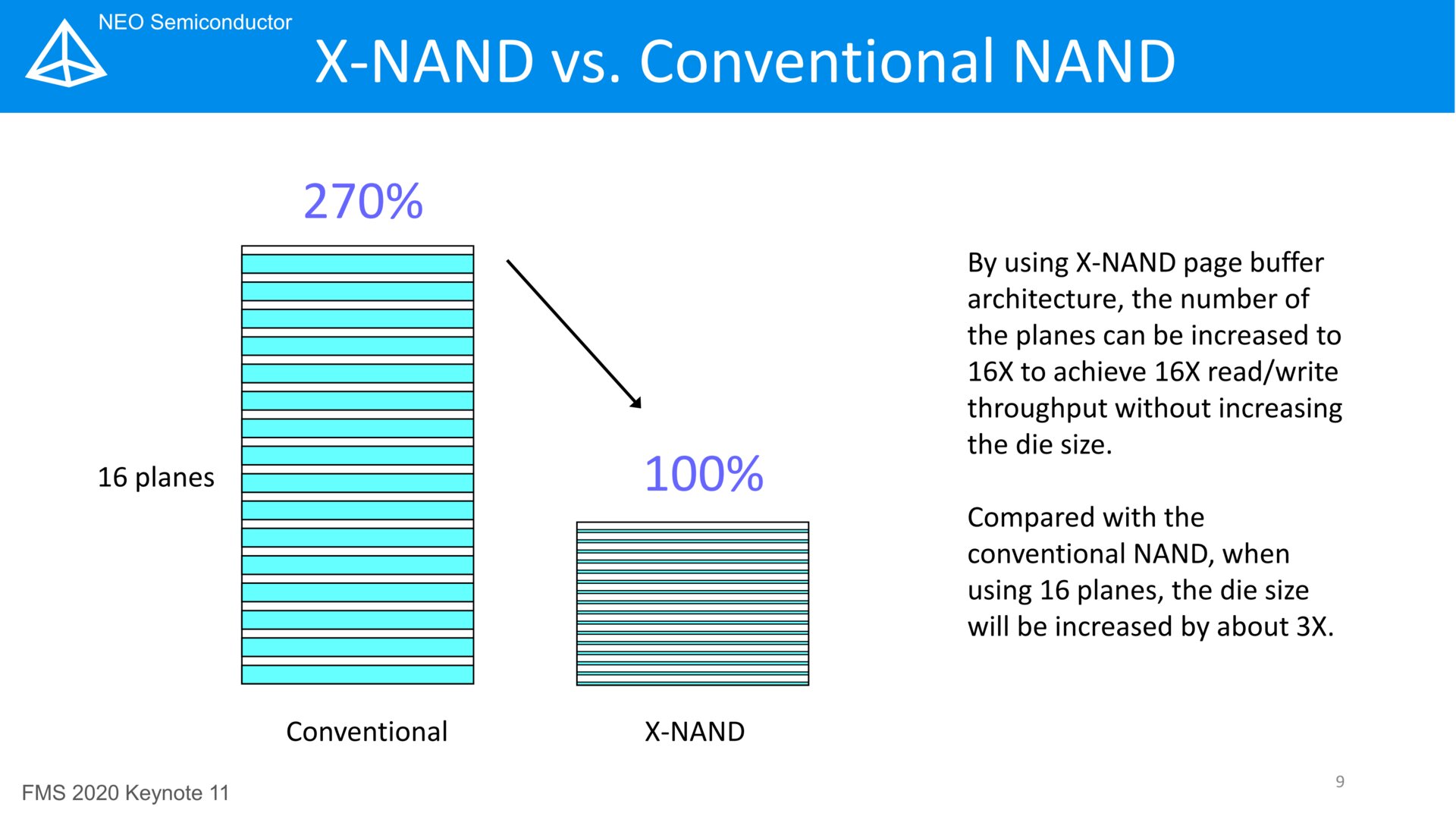 NEO Semiconductor

X-NAND vs. Conventional NAND

270%

16 planes

100%

Conventional

X-NAND

By using X-NAND page buffer architecture, the number of the planes can be increased to 16X to achieve 16X read/write throughput without increasing the die size.

Compared with the conventional NAND, when using 16 planes, the die size will be increased by about 3X.

FMS 2020 Keynote 11

9